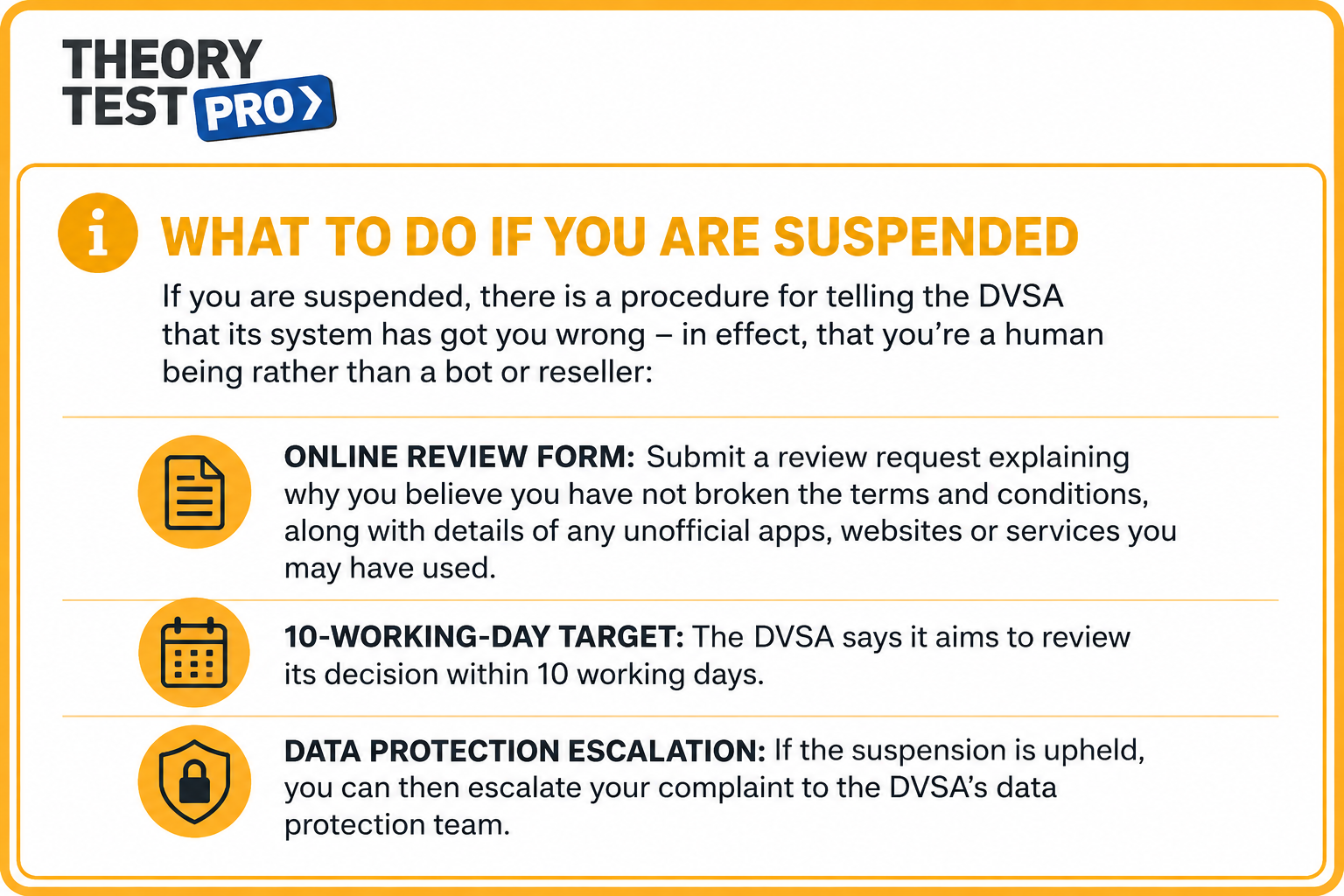 THEORY TEST PRO

WHAT TO DO IF YOU ARE SUSPENDED

If you are suspended, there is a procedure for telling the DVSA that its system has got you wrong – in effect, that you're a human being rather than a bot or reseller:

ONLINE REVIEW FORM: Submit a review request explaining why you believe you have not broken the terms and conditions, along with details of any unofficial apps, websites or services you may have used.

10-WORKING-DAY TARGET: The DVSA says it aims to review its decision within 10 working days.

DATA PROTECTION ESCALATION: If the suspension is upheld, you can then escalate your complaint to the DVSA's data protection team.